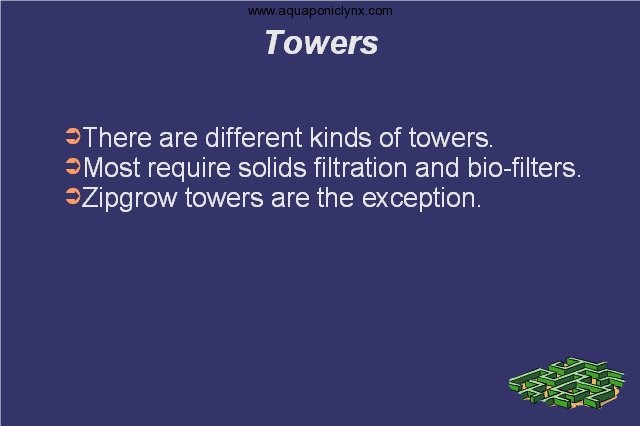 www.aquaponiclynx.com

Towers

➲There are different kinds of towers.
➲Most require solids filtration and bio-filters.
➲Zipgrow towers are the exception.